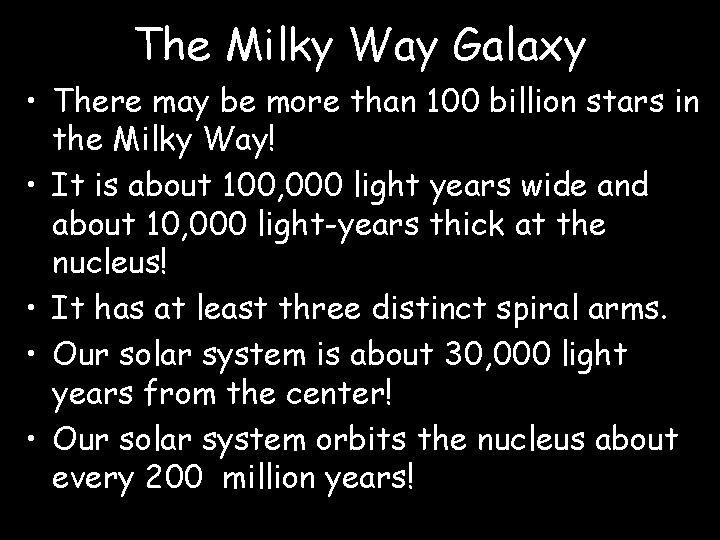 The Milky Way Galaxy

• There may be more than 100 billion stars in the Milky Way!
• It is about 100,000 light years wide and about 10,000 light-years thick at the nucleus!
• It has at least three distinct spiral arms.
• Our solar system is about 30,000 light years from the center!
• Our solar system orbits the nucleus about every 200 million years!